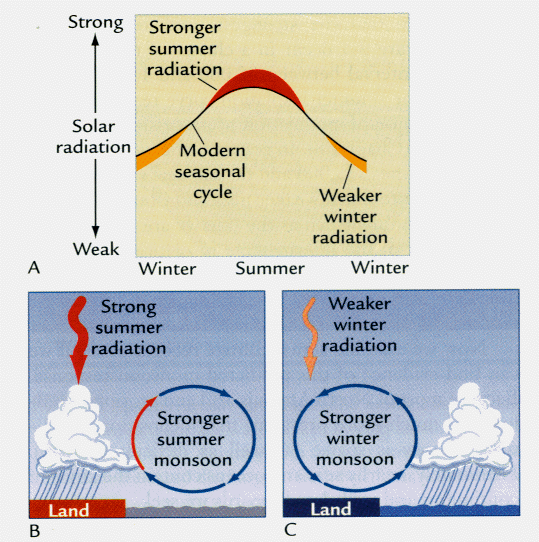 Strong

Solar radiation

Weak

Stronger summer radiation

Modern seasonal cycle

Weaker winter radiation

A

Winter Summer Winter

Strong summer radiation

Stronger summer monsoon

Land

B

Weaker winter radiation

Stronger winter monsoon

Land

C